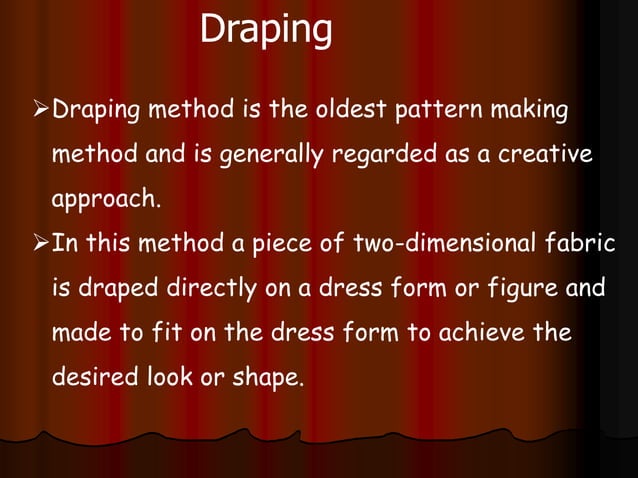 Draping

➢Draping method is the oldest pattern making method and is generally regarded as a creative approach.

➢In this method a piece of two-dimensional fabric is draped directly on a dress form or figure and made to fit on the dress form to achieve the desired look or shape.